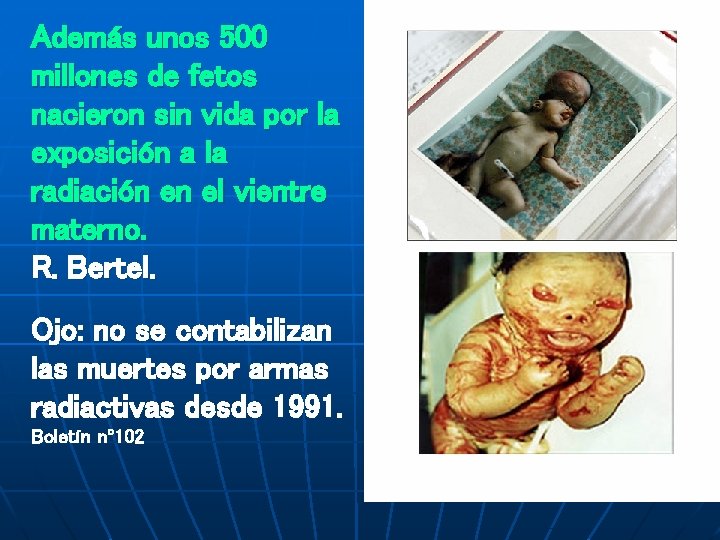 Además unos 500 millones de fetos nacieron sin vida por la exposición a la radiación en el vientre materno.
R. Bertel.

Ojo: no se contabilizan las muertes por armas radiactivas desde 1991.
Boletín nº102